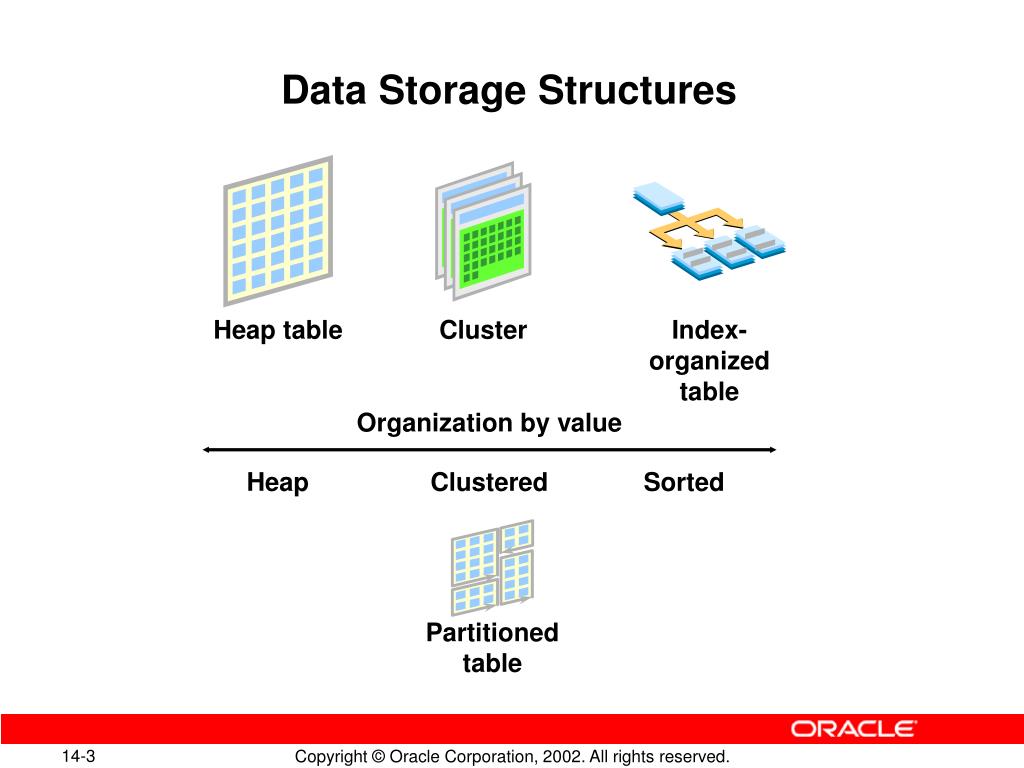 Data Storage Structures

Heap table

Cluster

Index-organized table

Organization by value

Heap

Clustered

Sorted

Partitioned table

ORACLE

14-3

Copyright © Oracle Corporation, 2002. All rights reserved.